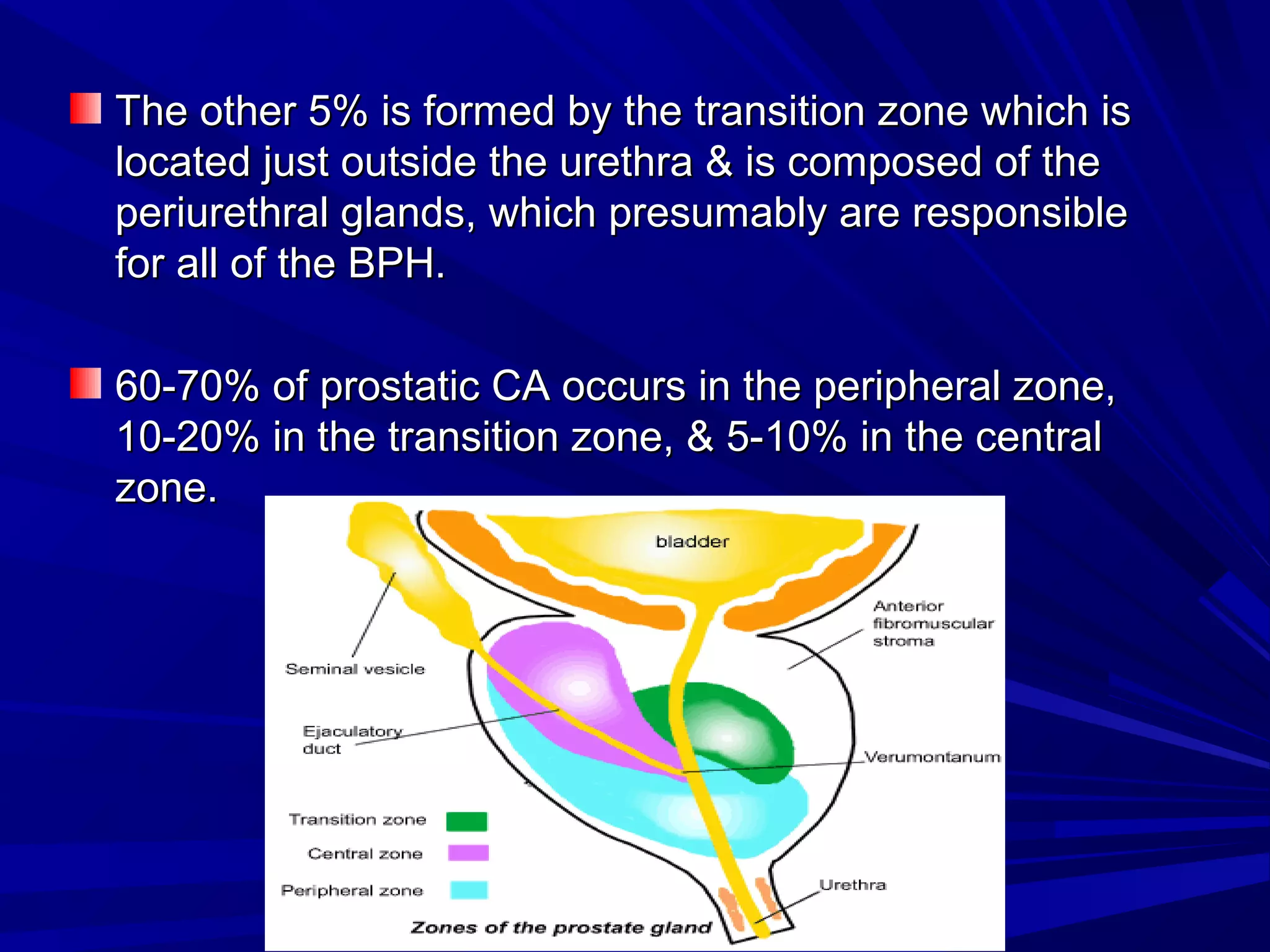 The other 5% is formed by the transition zone which is located just outside the urethra & is composed of the periurethral glands, which presumably are responsible for all of the BPH.

60-70% of prostatic CA occurs in the peripheral zone, 10-20% in the transition zone, & 5-10% in the central zone.

bladder

Anterior fibromuscular stroma

Seminal vesicle

Ejaculatory duct

Verumontanum

Transition zone

Central zone

Peripheral zone

Urethra

Zones of the prostate gland